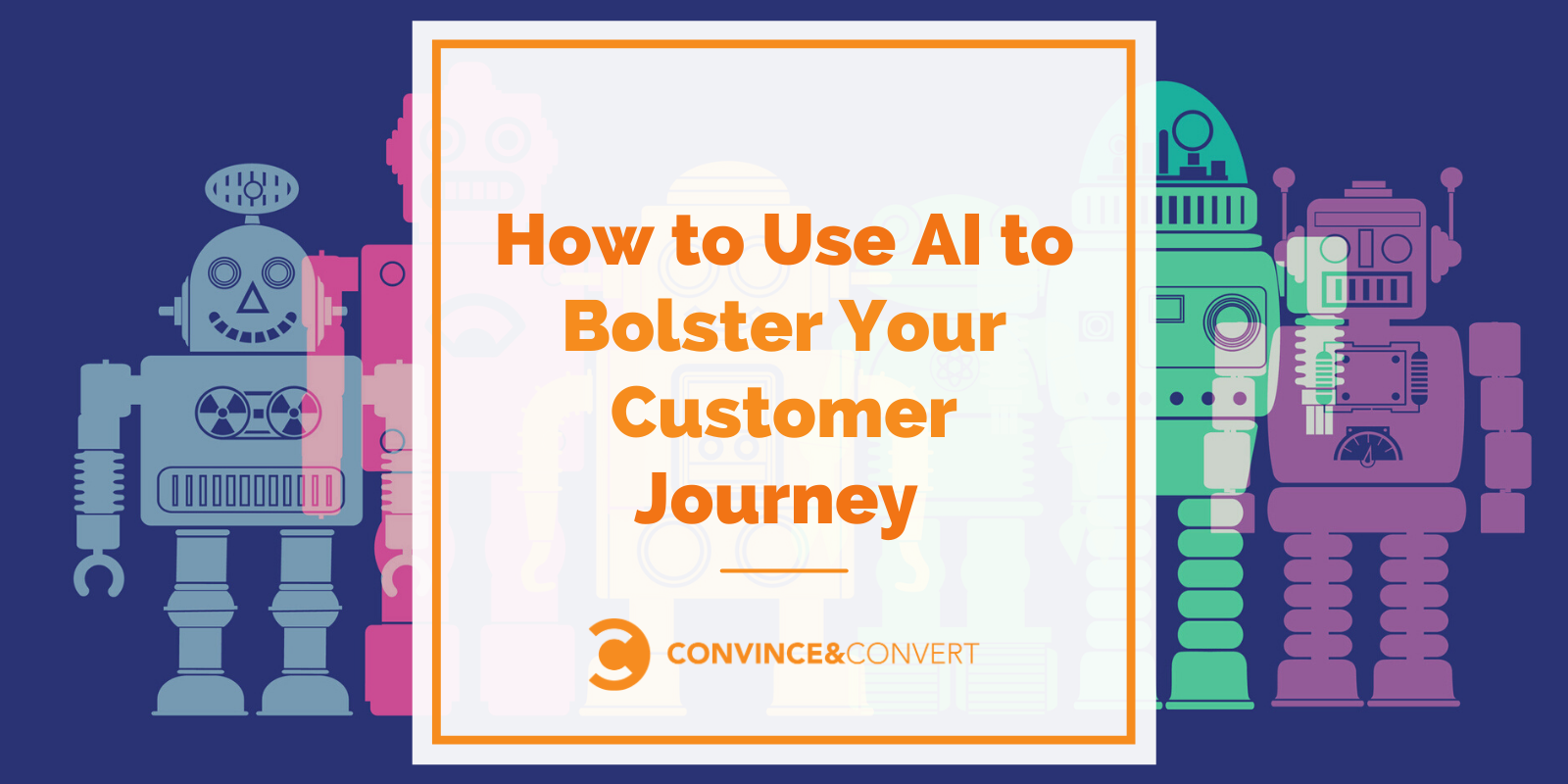 How to Use AI to Bolster Your Customer Journey

CONVINCE&CONVERT